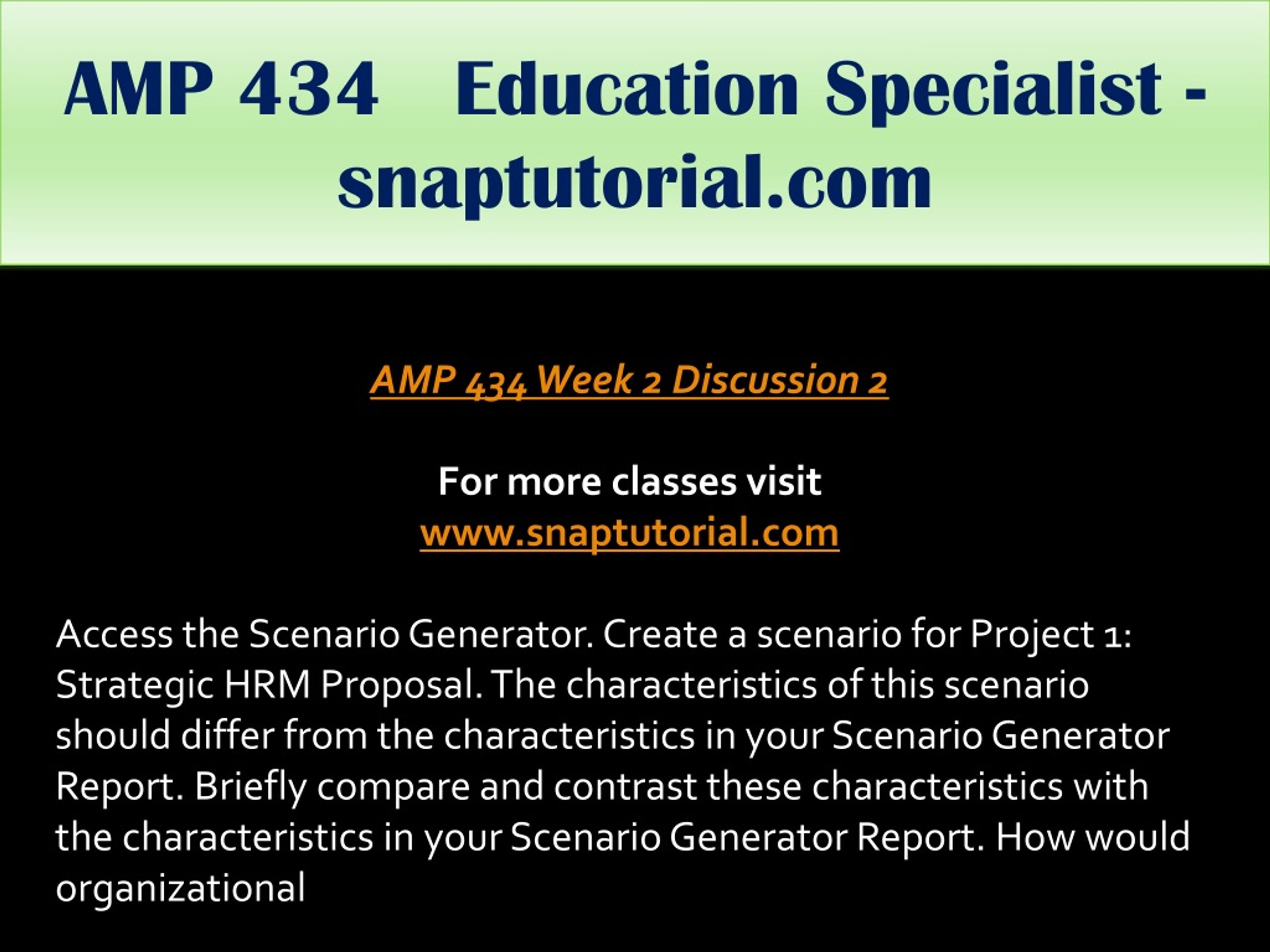 AMP 434 Education Specialist - snaptutorial.com

AMP 434 Week 2 Discussion 2

For more classes visit
www.snaptutorial.com

Access the Scenario Generator. Create a scenario for Project 1: Strategic HRM Proposal. The characteristics of this scenario should differ from the characteristics in your Scenario Generator Report. Briefly compare and contrast these characteristics with the characteristics in your Scenario Generator Report. How would organizational